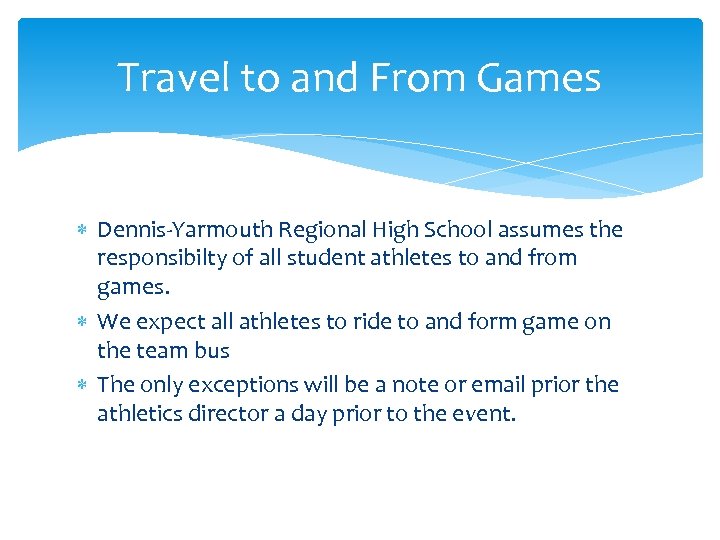 Travel to and From Games

* Dennis-Yarmouth Regional High School assumes the responsibilty of all student athletes to and from games.
* We expect all athletes to ride to and form game on the team bus
* The only exceptions will be a note or email prior the athletics director a day prior to the event.